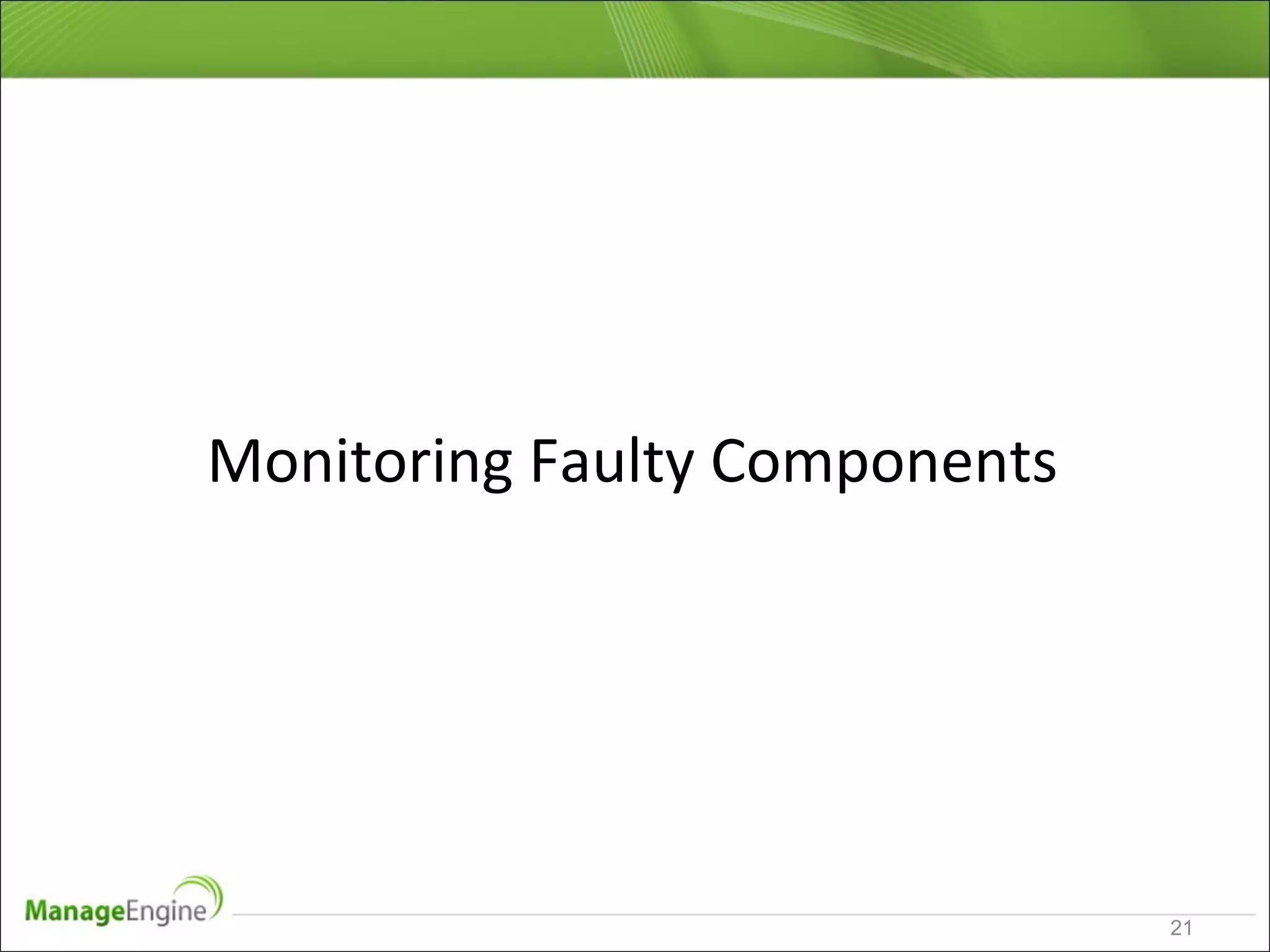 Monitoring Faulty Components

ManageEngine

21